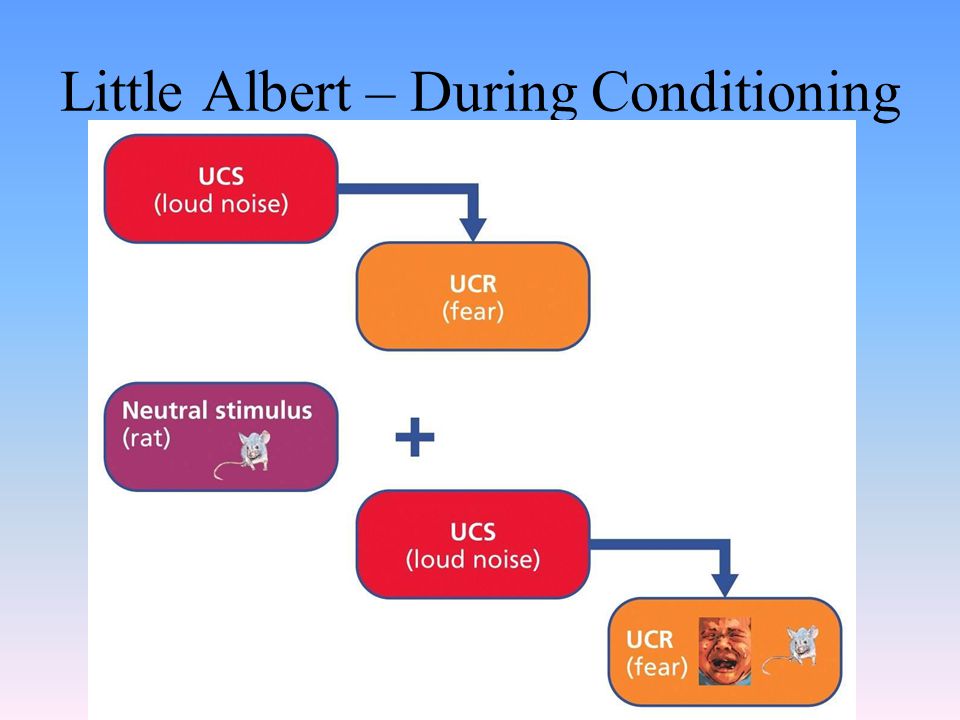 Little Albert – During Conditioning

UCS
(loud noise)

UCR
(fear)

Neutral stimulus
(rat)

+

UCS
(loud noise)

UCR
(fear)